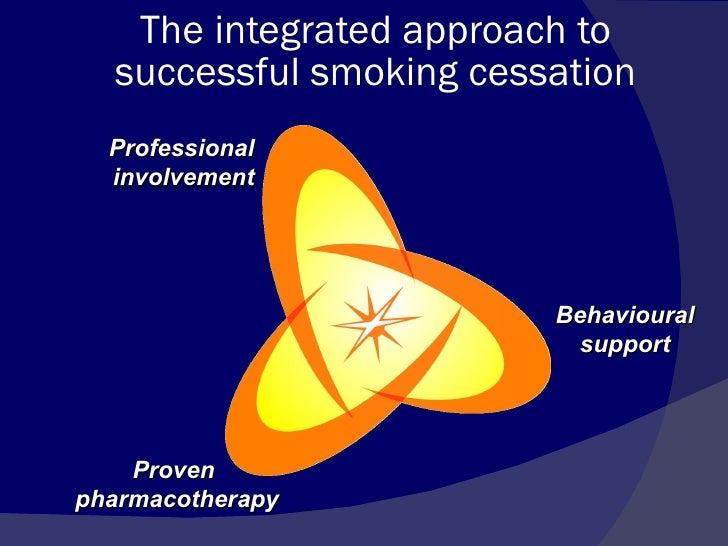 The integrated approach to successful smoking cessation

Professional involvement

Behavioural support

Proven pharmacotherapy